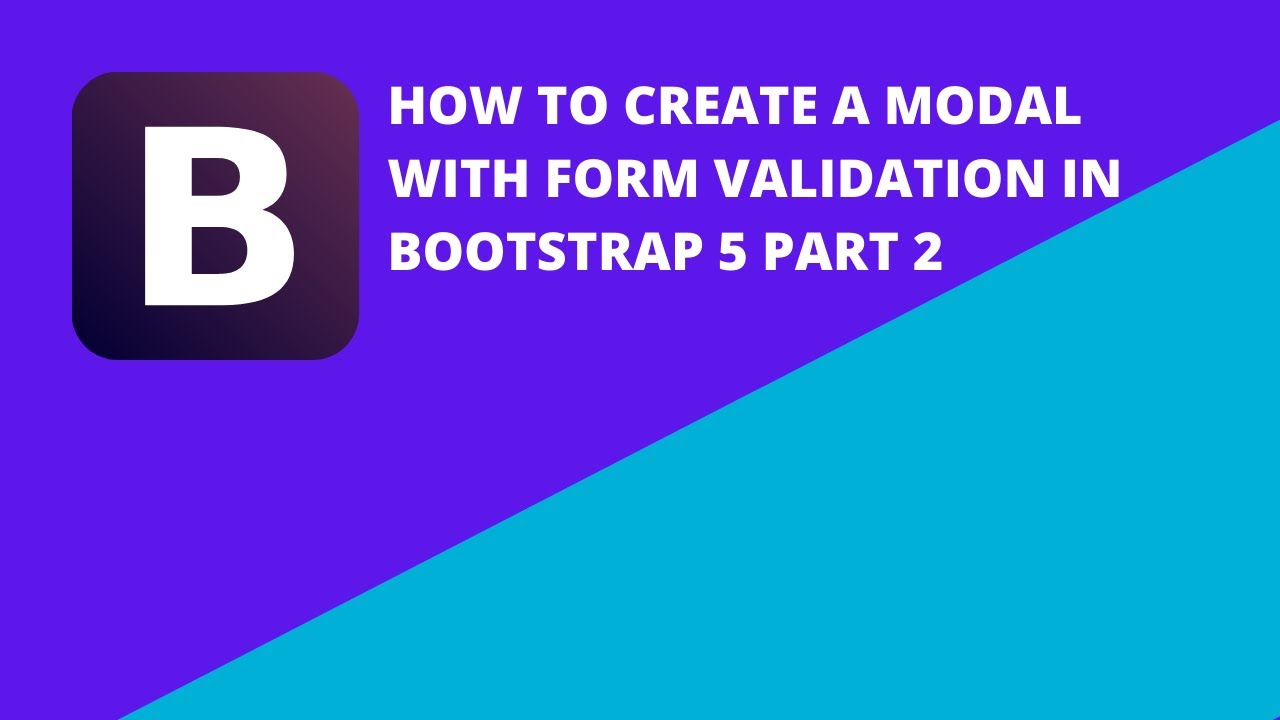 B

HOW TO CREATE A MODAL WITH FORM VALIDATION IN BOOTSTRAP 5 PART 2